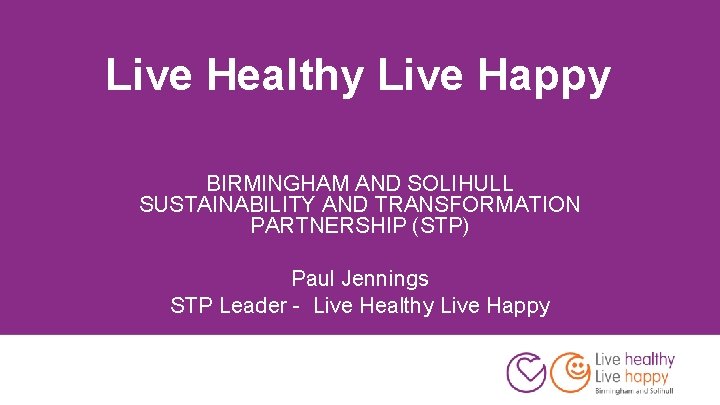 Live Healthy Live Happy

BIRMINGHAM AND SOLIHULL SUSTAINABILITY AND TRANSFORMATION PARTNERSHIP (STP)

Paul Jennings
STP Leader - Live Healthy Live Happy

Live healthy
Live happy
Birmingham and Solihull